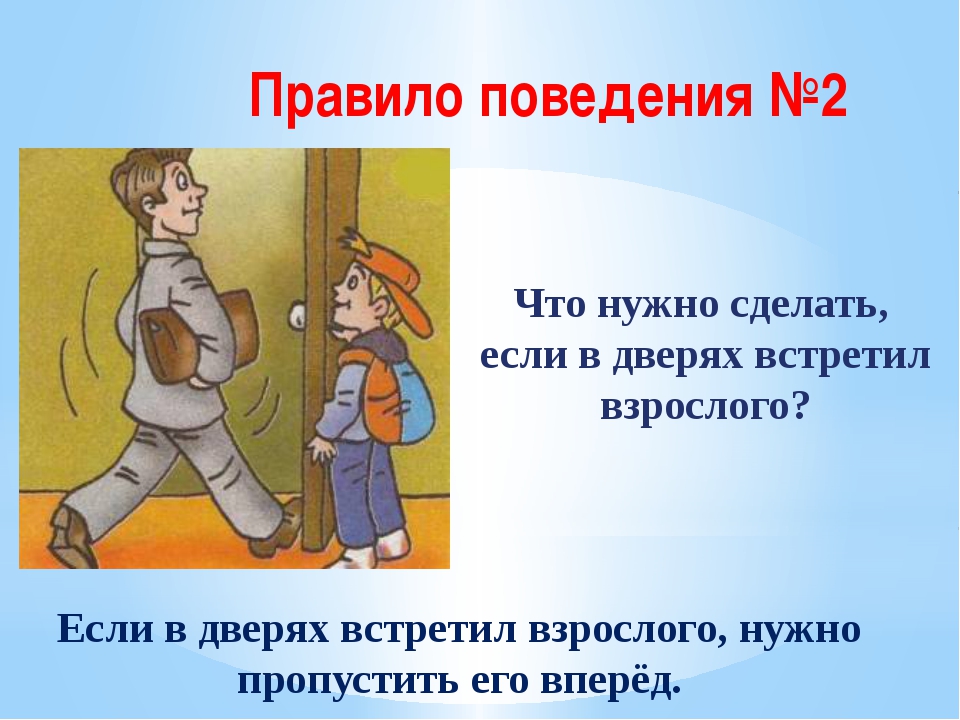 Правило поведения №2

Что нужно сделать, если в дверях встретил взрослого?

Если в дверях встретил взрослого, нужно пропустить его вперёд.